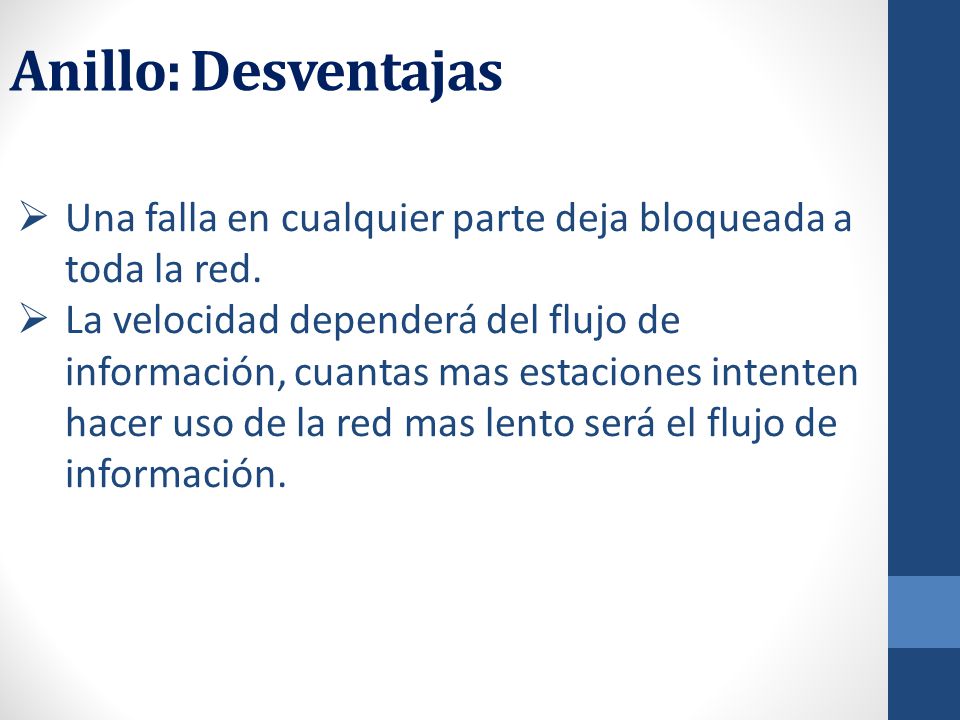 Anillo: Desventajas

➢ Una falla en cualquier parte deja bloqueada a toda la red.
➢ La velocidad dependerá del flujo de información, cuantas mas estaciones intenten hacer uso de la red mas lento será el flujo de información.